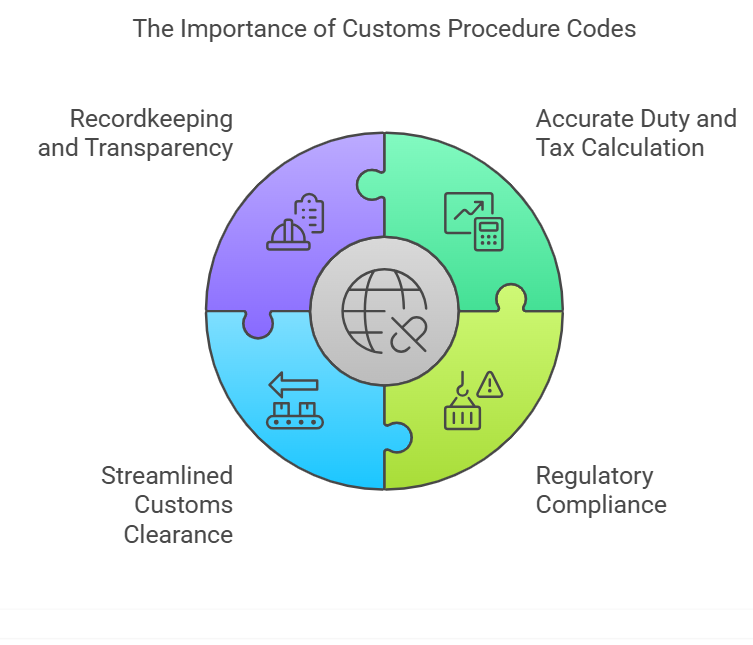 The Importance of Customs Procedure Codes

Recordkeeping and Transparency

Accurate Duty and Tax Calculation

Streamlined Customs Clearance

Regulatory Compliance